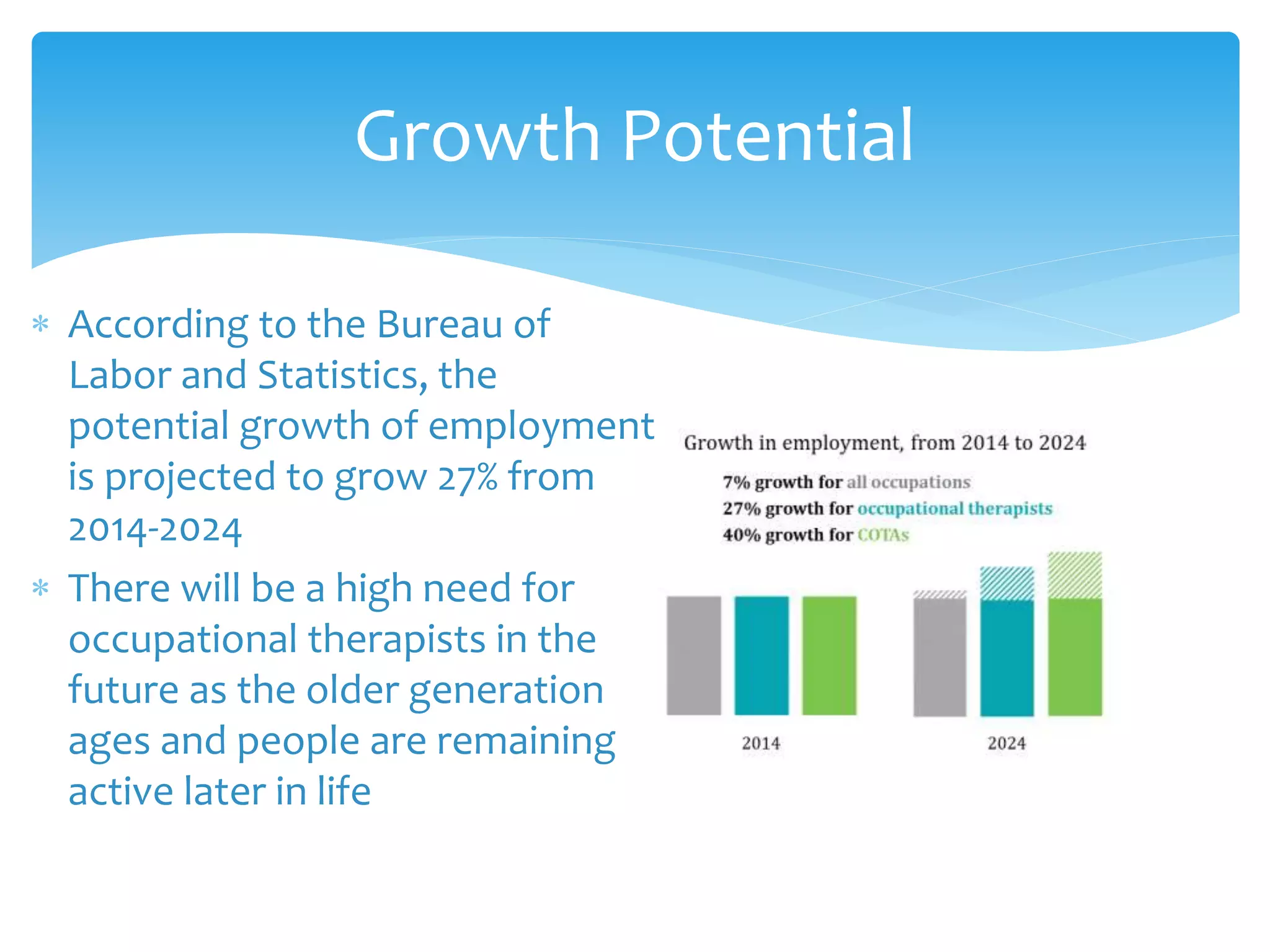 Growth Potential

* According to the Bureau of Labor and Statistics, the potential growth of employment is projected to grow 27% from 2014-2024

* There will be a high need for occupational therapists in the future as the older generation ages and people are remaining active later in life

Growth in employment, from 2014 to 2024

7% growth for all occupations
27% growth for occupational therapists
40% growth for COTAs

2014

2024